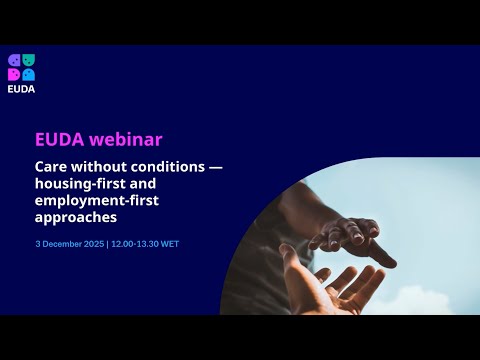 EUDA

EUDA webinar

Care without conditions — housing-first and employment-first approaches

3 December 2025 | 12.00-13.30 WET